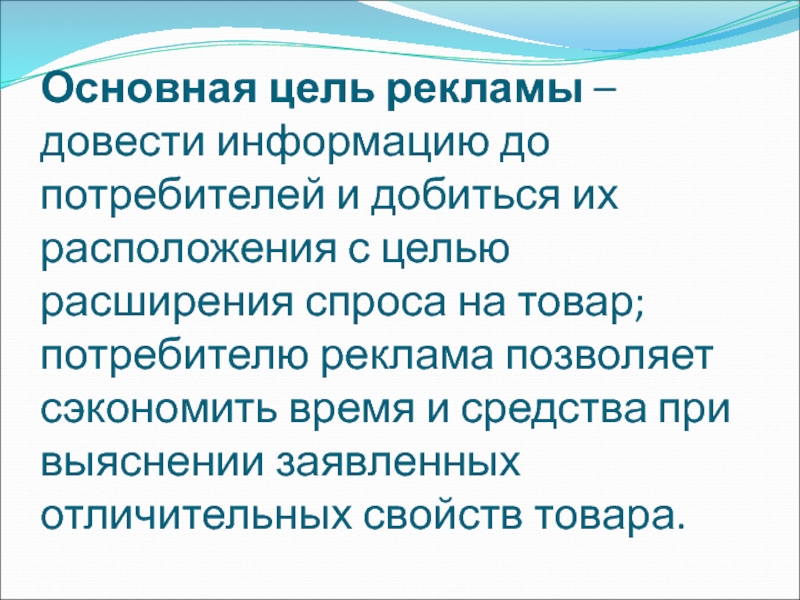 Основная цель рекламы – довести информацию до потребителей и добиться их расположения с целью расширения спроса на товар; потребителю реклама позволяет сэкономить время и средства при выяснении заявленных отличительных свойств товара.